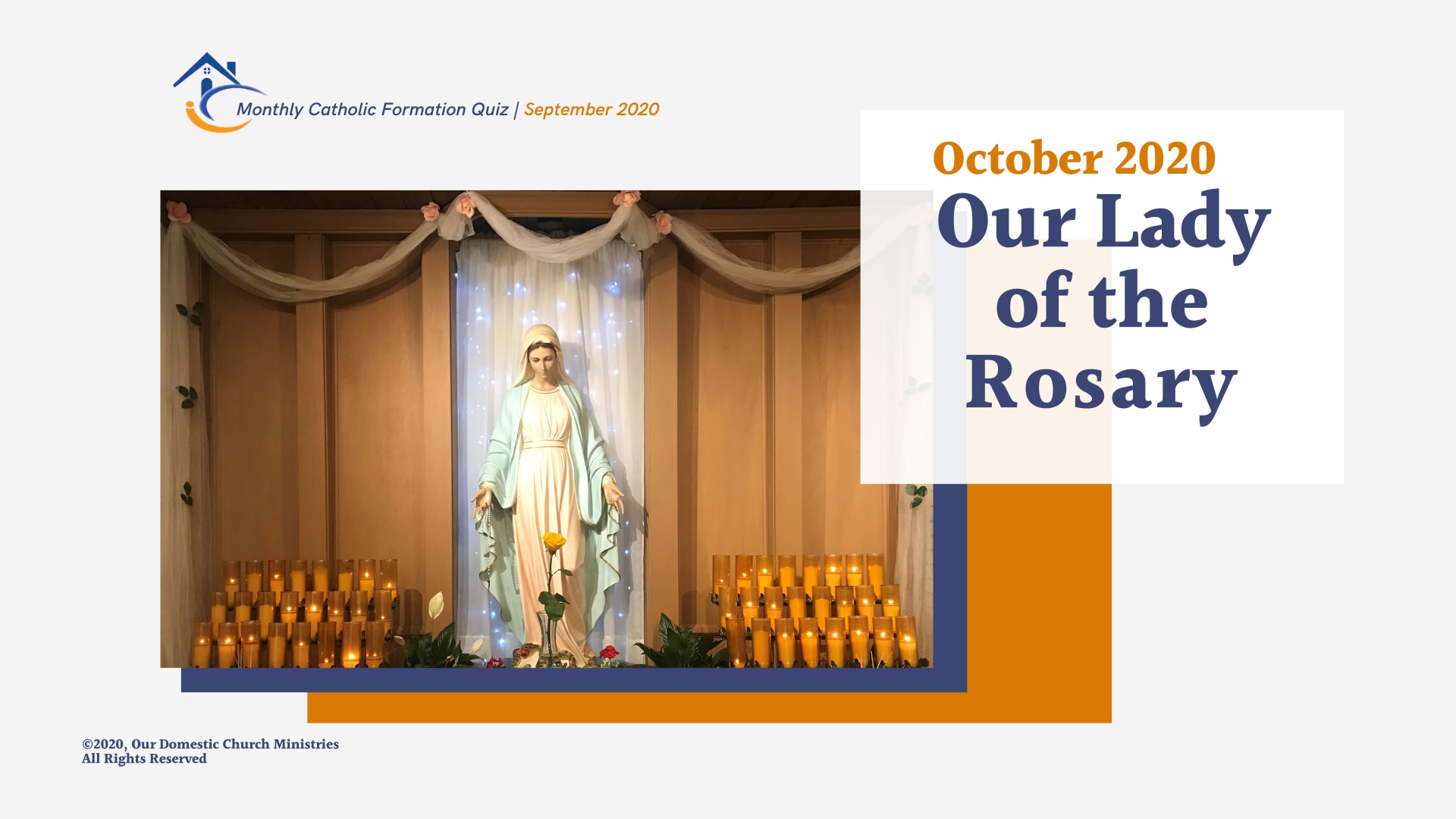 Monthly Catholic Formation Quiz | September 2020

October 2020
Our Lady of the Rosary

©2020, Our Domestic Church Ministries
All Rights Reserved